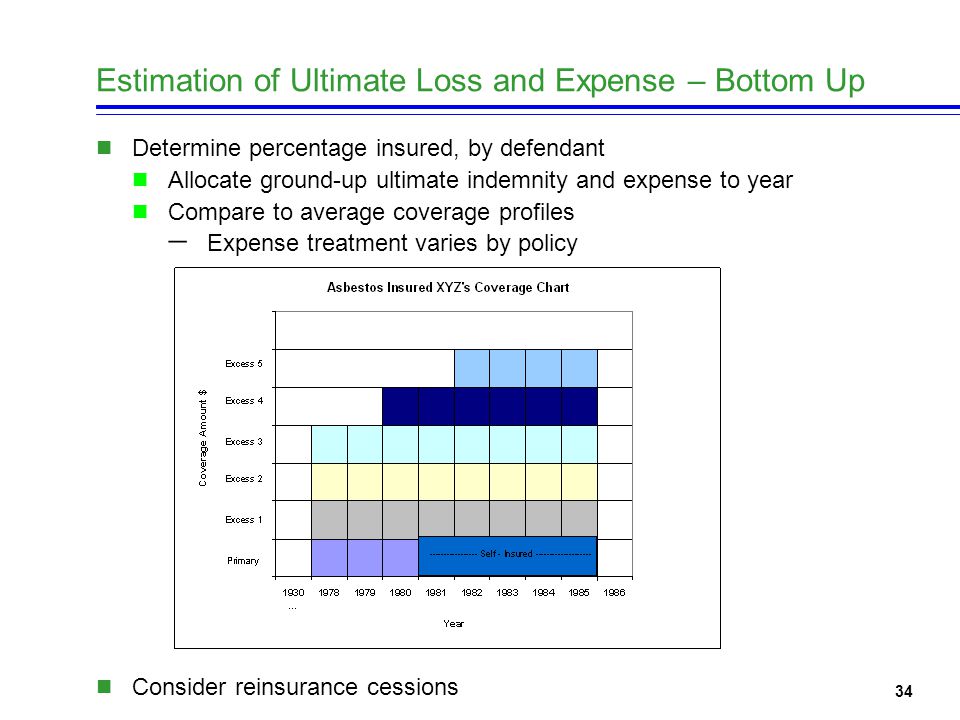 Estimation of Ultimate Loss and Expense – Bottom Up

Determine percentage insured, by defendant

Allocate ground-up ultimate indemnity and expense to year

Compare to average coverage profiles

– Expense treatment varies by policy

Asbestos Insured XYZ's Coverage Chart

Coverage Amount $

Excess 5

Excess 4

Excess 3

Excess 2

Excess 1

Primary

---------------- Self - Insured ----------------

1930 ... 1978 1979 1980 1981 1982 1983 1984 1985 1986

Year

Consider reinsurance cessions

34